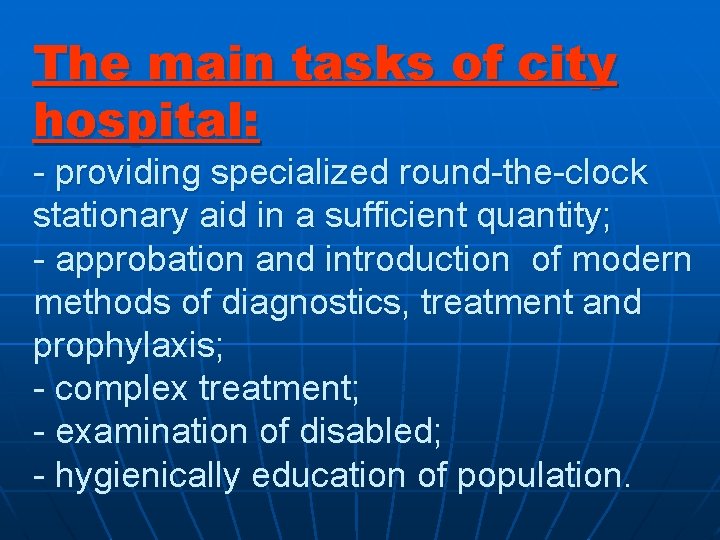 The main tasks of city hospital:

- providing specialized round-the-clock stationary aid in a sufficient quantity;
- approbation and introduction of modern methods of diagnostics, treatment and prophylaxis;
- complex treatment;
- examination of disabled;
- hygienically education of population.